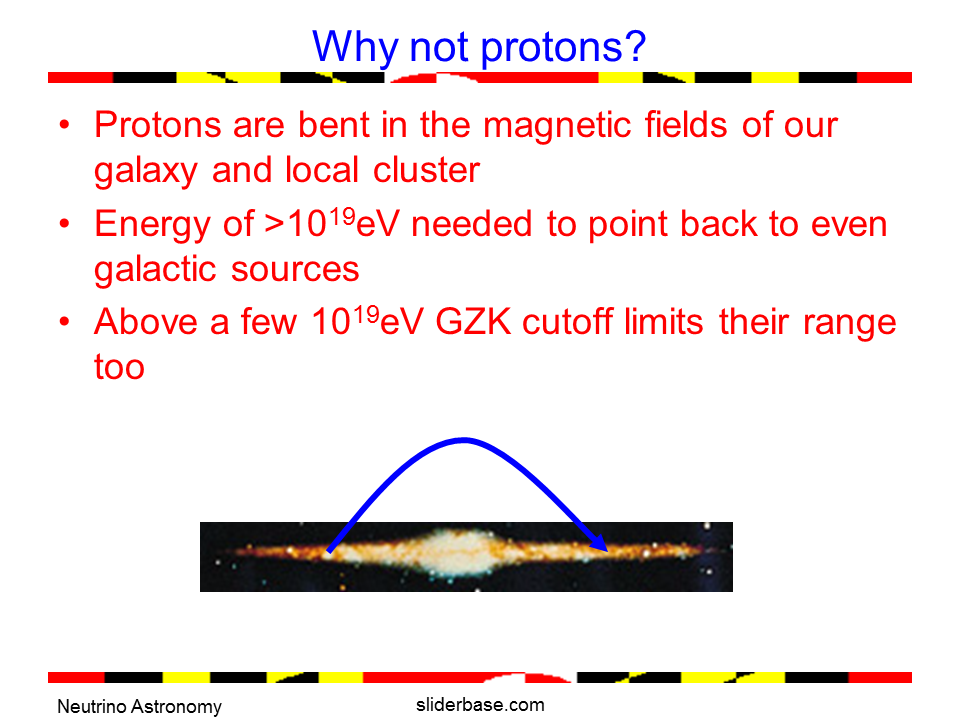 Why not protons?

• Protons are bent in the magnetic fields of our galaxy and local cluster

• Energy of >$10^{19}$eV needed to point back to even galactic sources

• Above a few $10^{19}$eV GZK cutoff limits their range too

Neutrino Astronomy

sliderbase.com